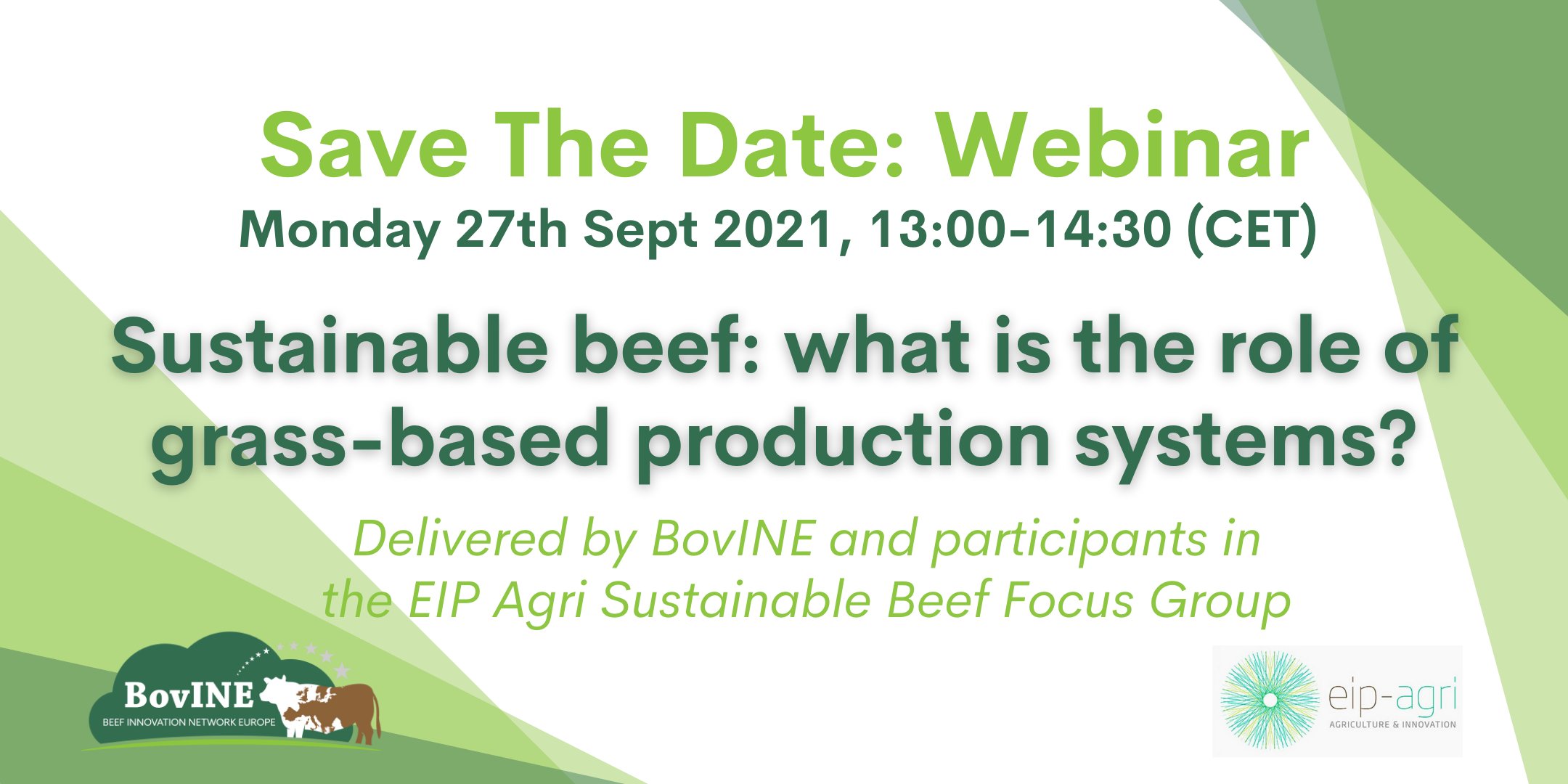 Save The Date: Webinar
Monday 27th Sept 2021, 13:00-14:30 (CET)

Sustainable beef: what is the role of grass-based production systems?

Delivered by BovINE and participants in the EIP Agri Sustainable Beef Focus Group

BovINE
BEEF INNOVATION NETWORK EUROPE

eip-agri
AGRICULTURE & INNOVATION